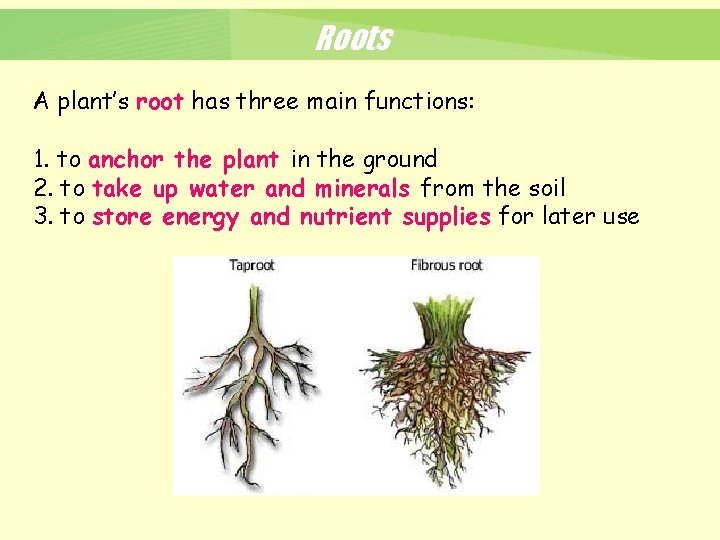 Roots

A plant's root has three main functions:

1. to anchor the plant in the ground
2. to take up water and minerals from the soil
3. to store energy and nutrient supplies for later use

Taproot

Fibrous root